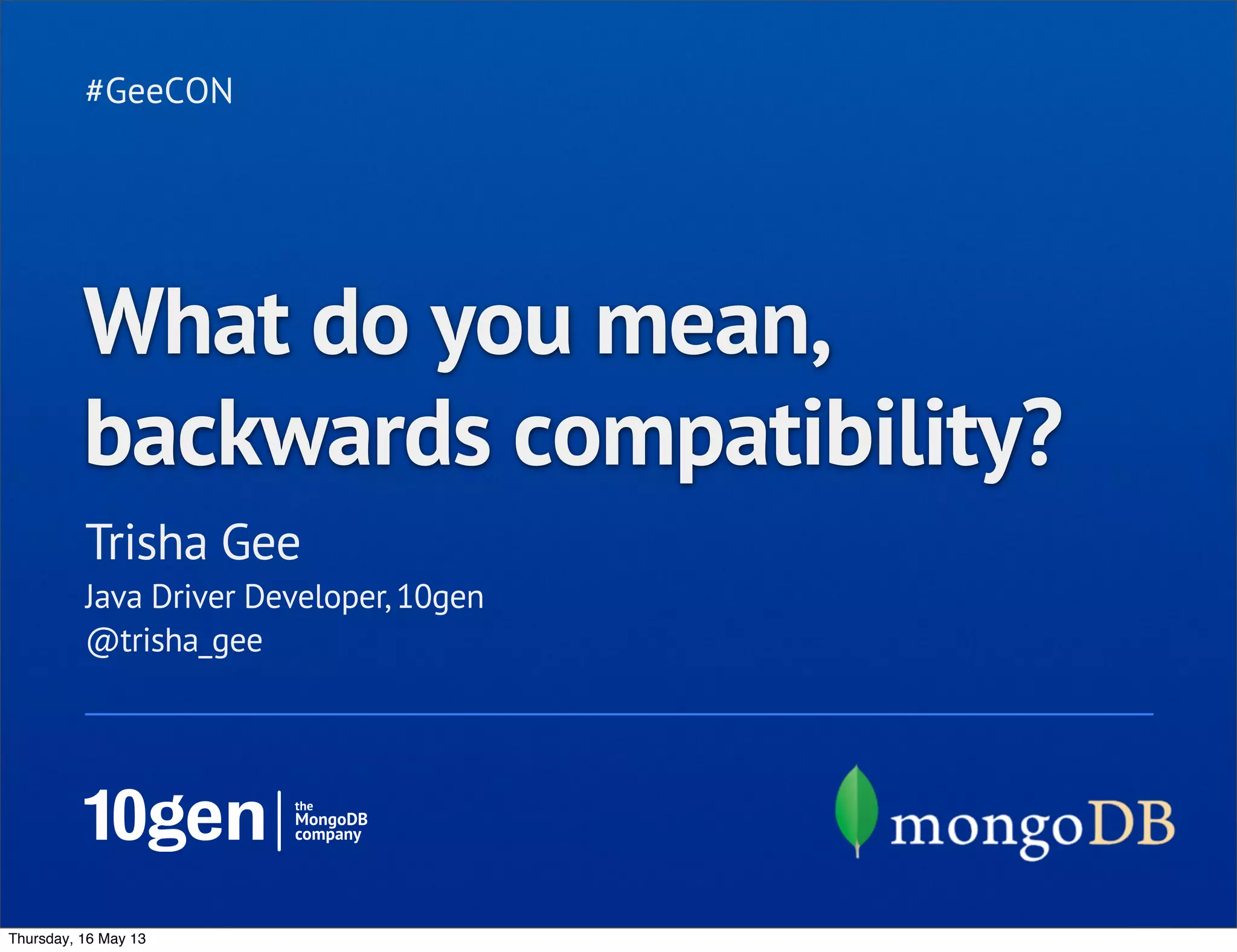 #GeeCON

What do you mean, backwards compatibility?

Trisha Gee

Java Driver Developer, 10gen
@trisha_gee

10gen | the MongoDB company

mongoDB

Thursday, 16 May 13